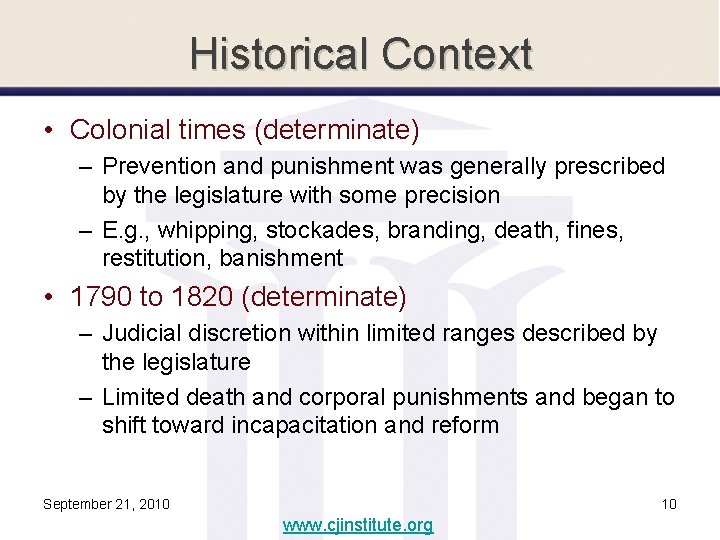 Historical Context

• Colonial times (determinate)
– Prevention and punishment was generally prescribed by the legislature with some precision
– E.g., whipping, stockades, branding, death, fines, restitution, banishment

• 1790 to 1820 (determinate)
– Judicial discretion within limited ranges described by the legislature
– Limited death and corporal punishments and began to shift toward incapacitation and reform

September 21, 2010

10

www.cjinstitute.org